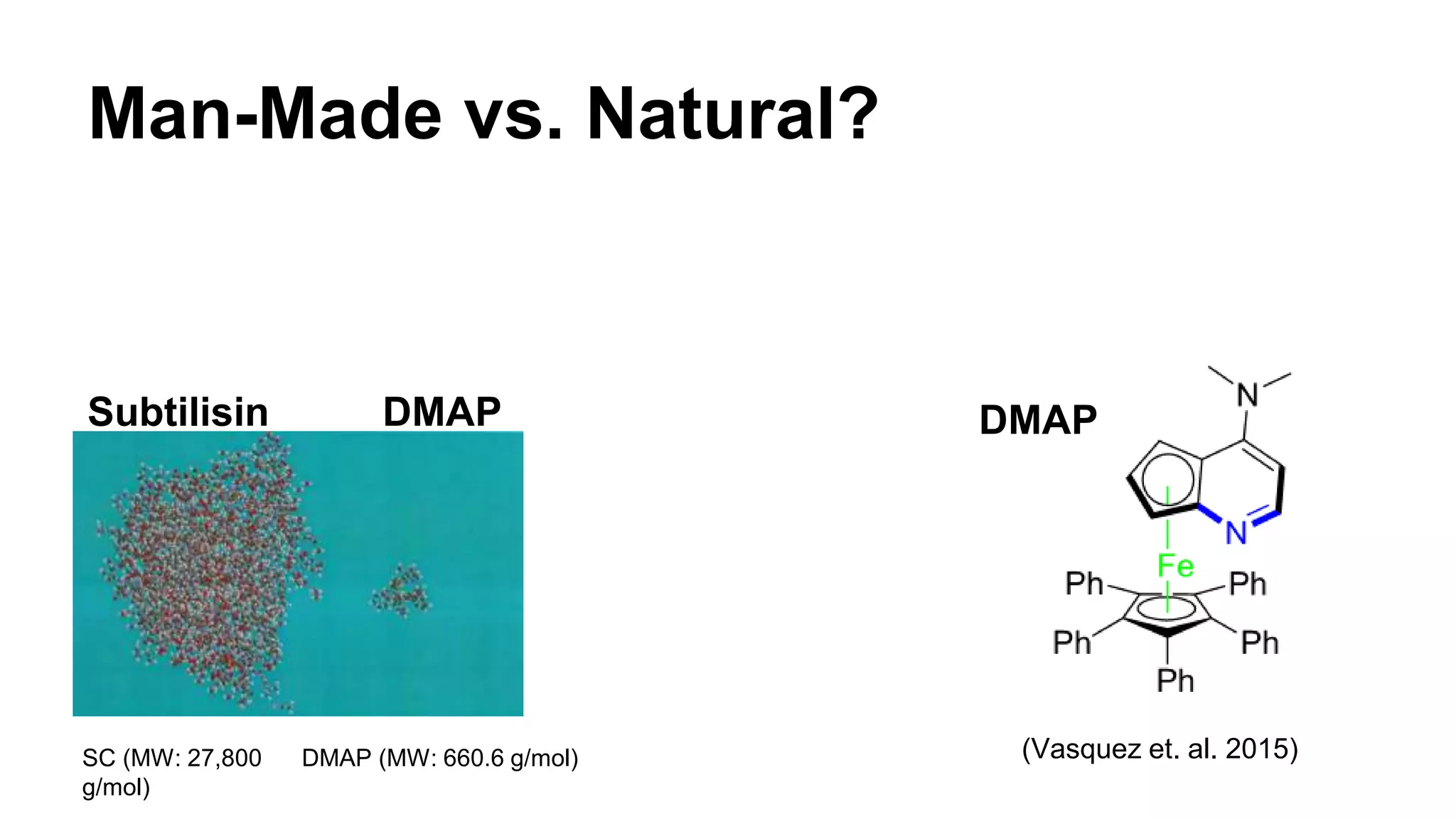 Man-Made vs. Natural?

Subtilisin

DMAP

SC (MW: 27,800 g/mol)

DMAP (MW: 660.6 g/mol)

DMAP

N

N

Fe

Ph

Ph

Ph

Ph

Ph

(Vasquez et. al. 2015)